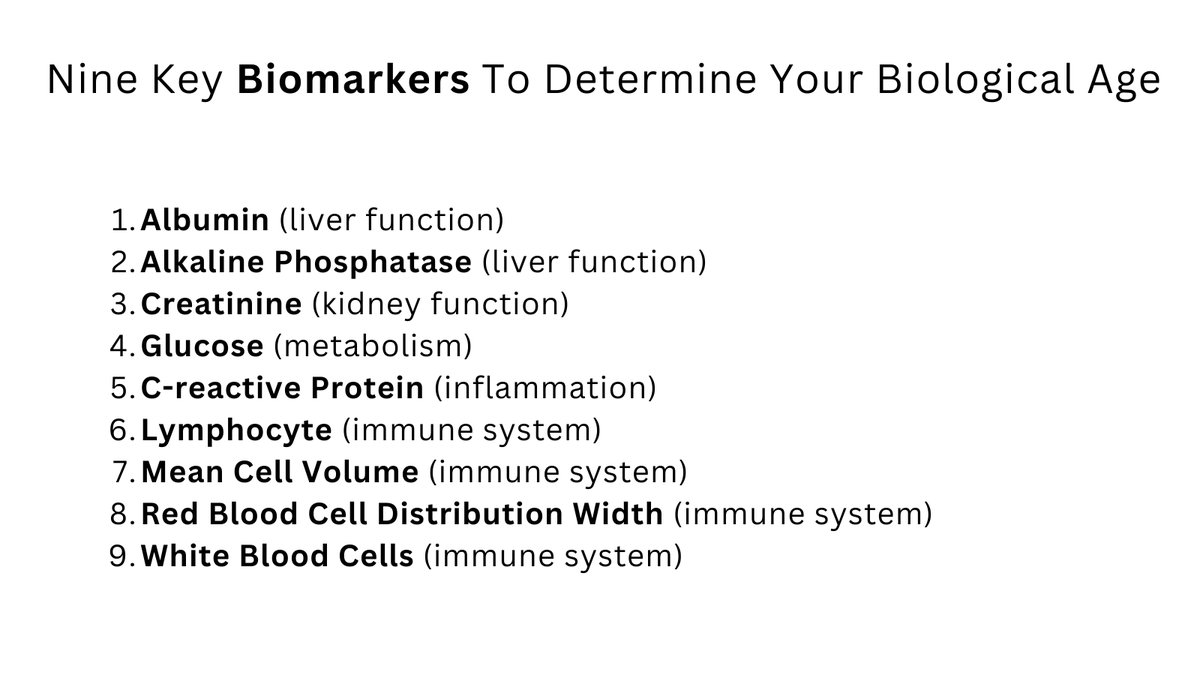 Nine Key Biomarkers To Determine Your Biological Age

1. Albumin (liver function)
2. Alkaline Phosphatase (liver function)
3. Creatinine (kidney function)
4. Glucose (metabolism)
5. C-reactive Protein (inflammation)
6. Lymphocyte (immune system)
7. Mean Cell Volume (immune system)
8. Red Blood Cell Distribution Width (immune system)
9. White Blood Cells (immune system)